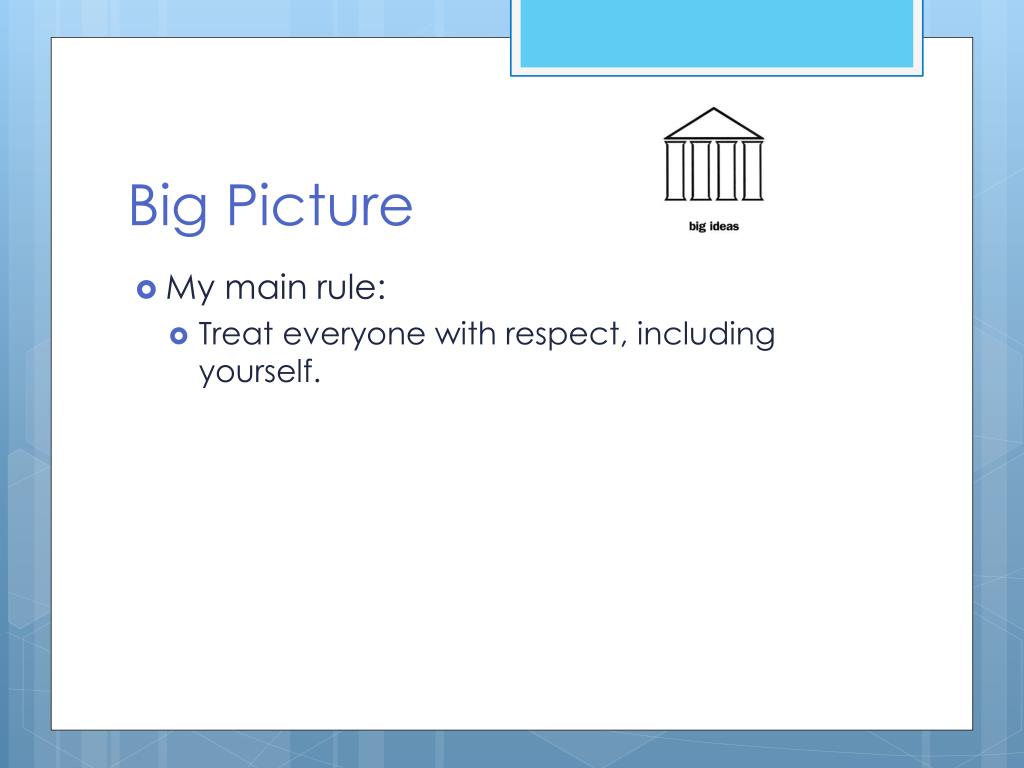 Big Picture

big ideas

My main rule:

Treat everyone with respect, including yourself.